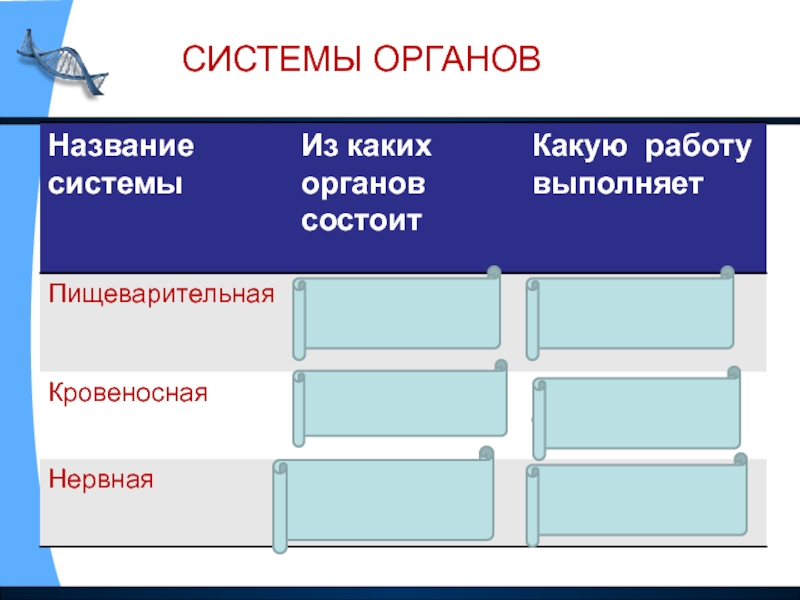 СИСТЕМЫ ОРГАНОВ

| Название системы | Из каких органов состоит | Какую работу выполняет |
|---|---|---|
| Пищеварительная | | |
| Кровеносная | | |
| Нервная | | |